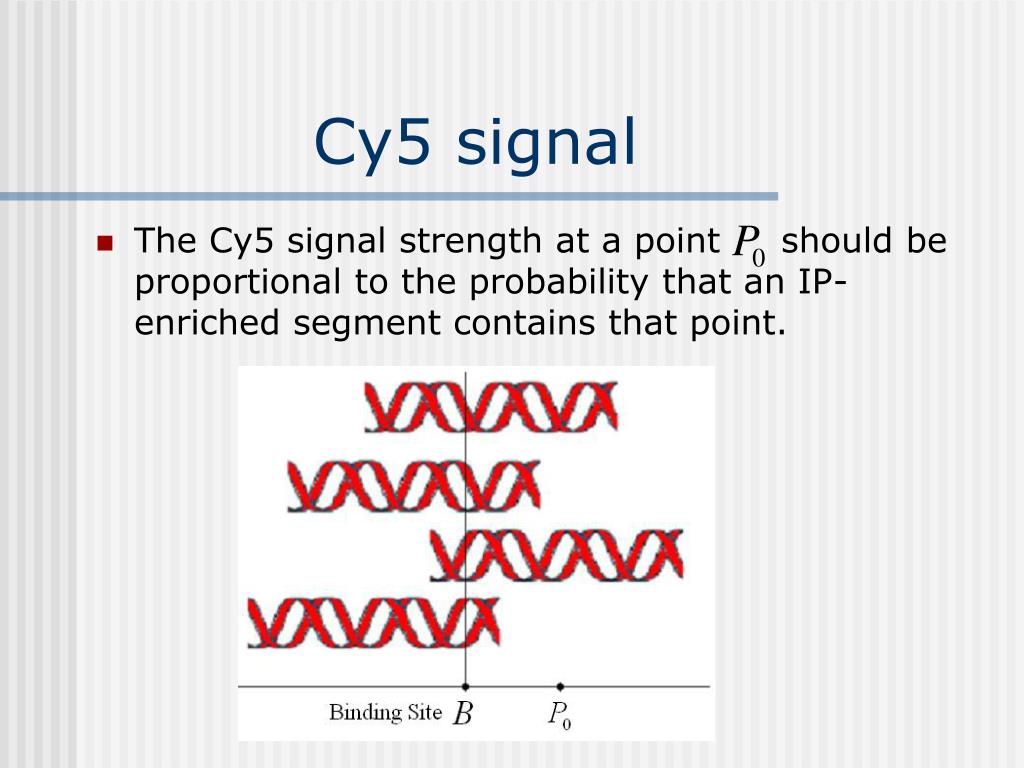 Cy5 signal

The Cy5 signal strength at a point $P_0$ should be proportional to the probability that an IP-enriched segment contains that point.

Binding Site $B$ $P_0$